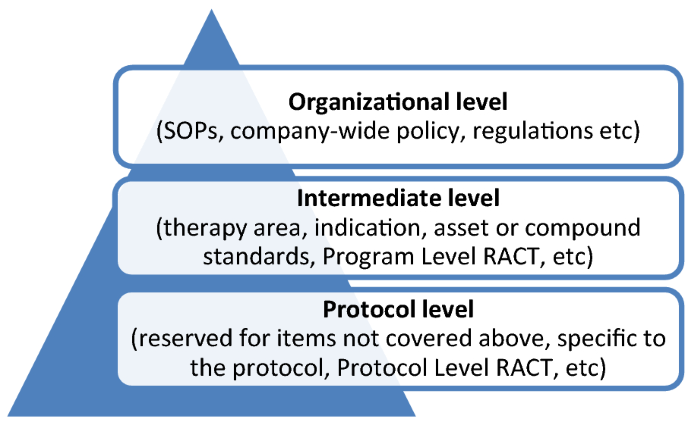 Organizational level
(SOPs, company-wide policy, regulations etc)

Intermediate level
(therapy area, indication, asset or compound standards, Program Level RACT, etc)

Protocol level
(reserved for items not covered above, specific to the protocol, Protocol Level RACT, etc)